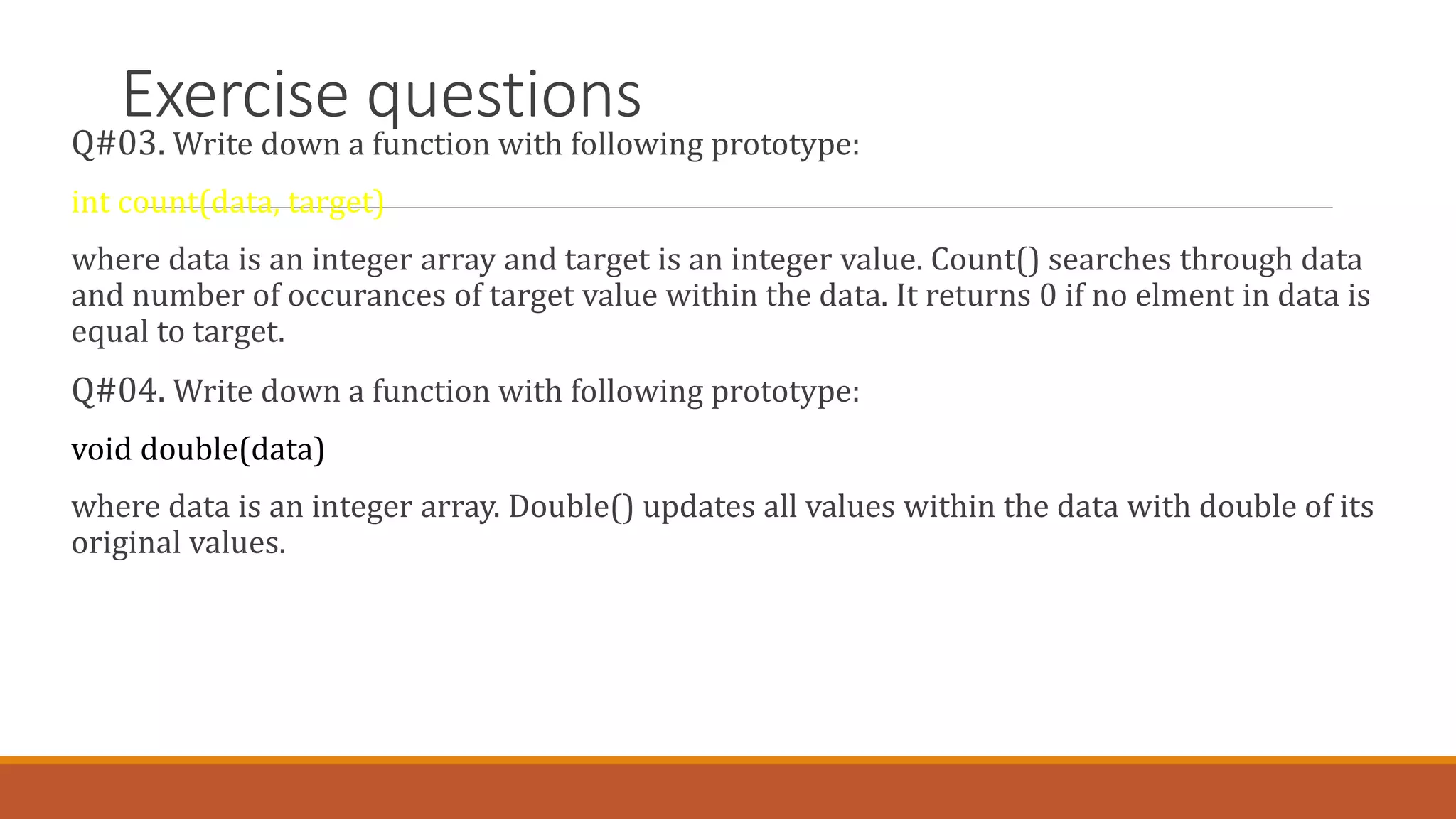 Exercise questions

Q#03. Write down a function with following prototype:

int count(data, target)

where data is an integer array and target is an integer value. Count() searches through data and number of occurances of target value within the data. It returns 0 if no elment in data is equal to target.

Q#04. Write down a function with following prototype:

void double(data)

where data is an integer array. Double() updates all values within the data with double of its original values.